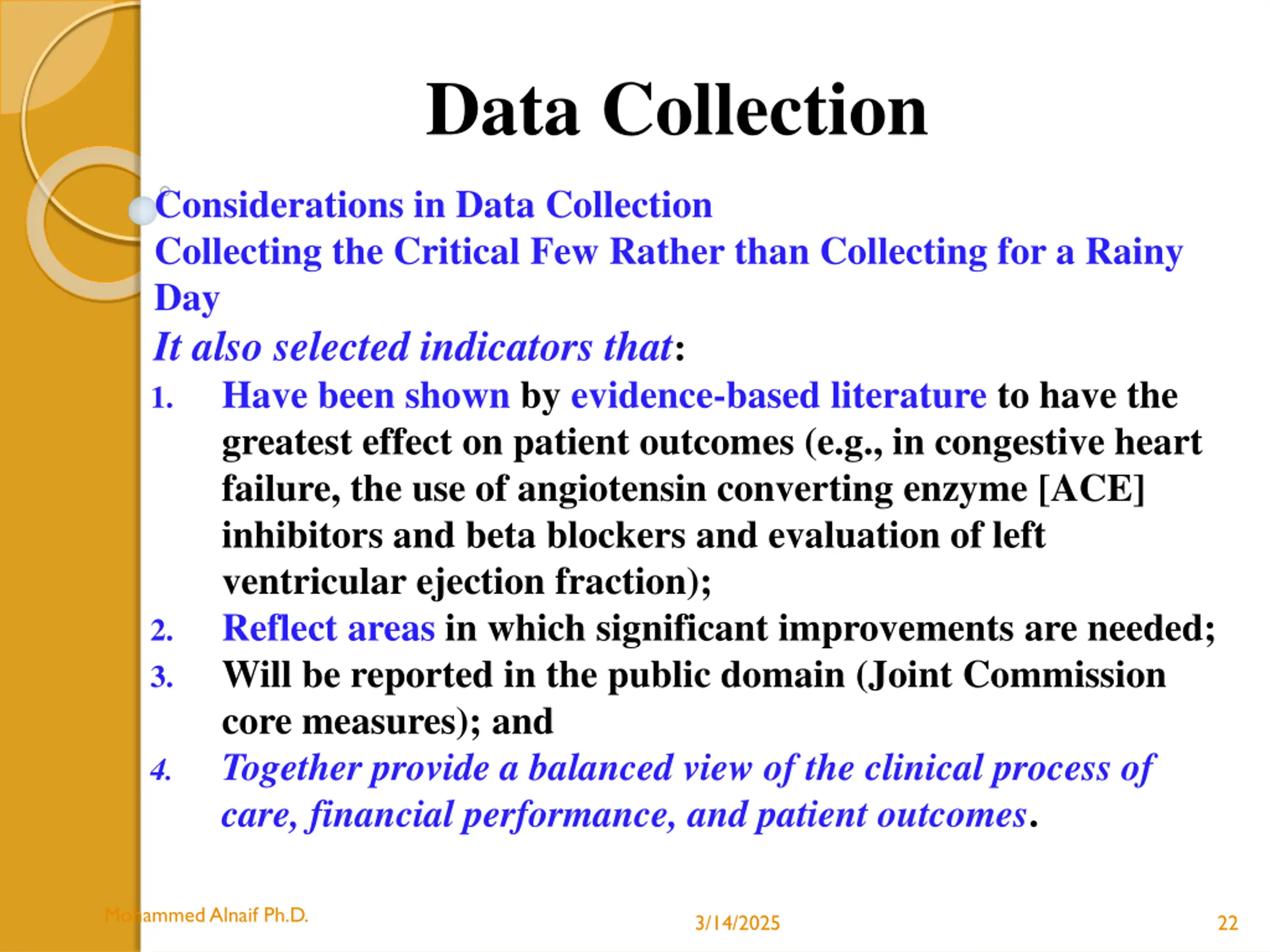 Data Collection

Considerations in Data Collection
Collecting the Critical Few Rather than Collecting for a Rainy Day
It also selected indicators that:

1. Have been shown by evidence-based literature to have the greatest effect on patient outcomes (e.g., in congestive heart failure, the use of angiotensin converting enzyme [ACE] inhibitors and beta blockers and evaluation of left ventricular ejection fraction);
2. Reflect areas in which significant improvements are needed;
3. Will be reported in the public domain (Joint Commission core measures); and
4. Together provide a balanced view of the clinical process of care, financial performance, and patient outcomes.

Mohammed Alnaif Ph.D.
3/14/2025
22